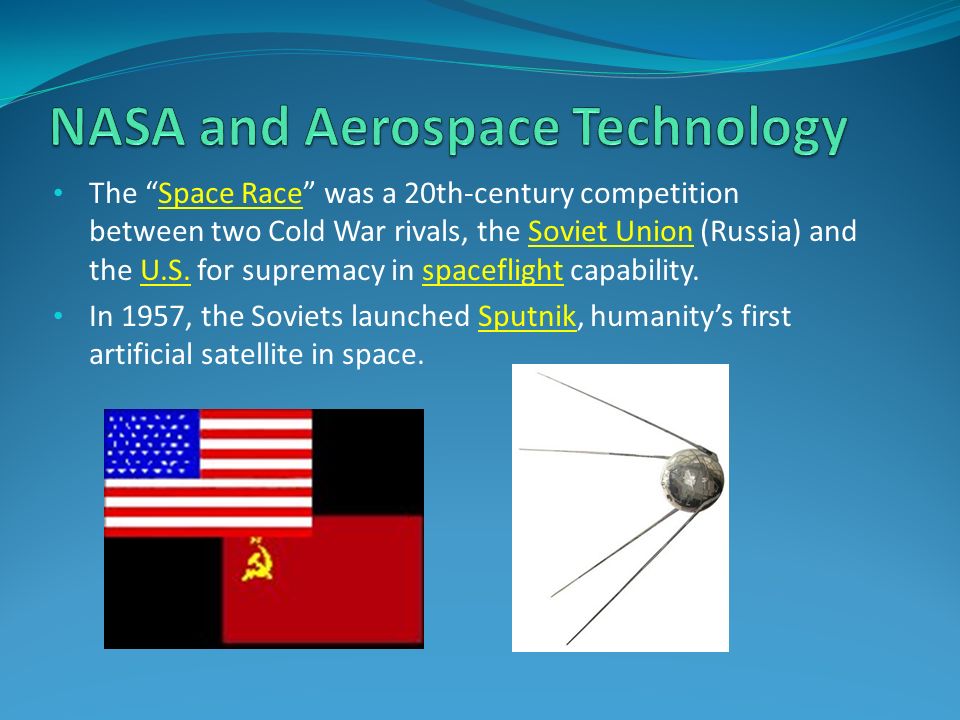 NASA and Aerospace Technology

• The “Space Race” was a 20th-century competition between two Cold War rivals, the Soviet Union (Russia) and the U.S. for supremacy in spaceflight capability.

• In 1957, the Soviets launched Sputnik, humanity’s first artificial satellite in space.